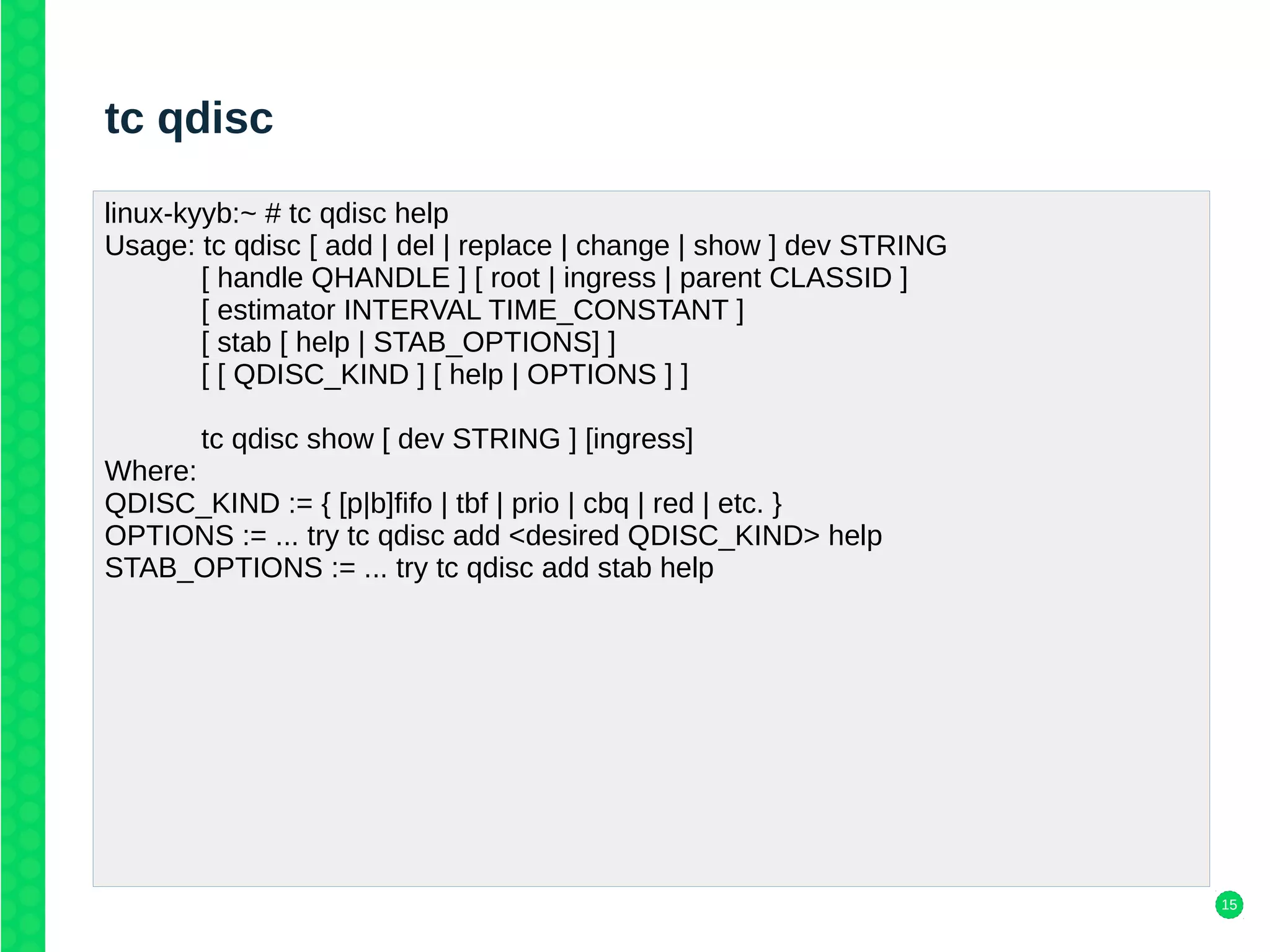 tc qdisc

linux-kyyb:~ # tc qdisc help
Usage: tc qdisc [ add | del | replace | change | show ] dev STRING
[ handle QHANDLE ] [ root | ingress | parent CLASSID ]
[ estimator INTERVAL TIME_CONSTANT ]
[ stab [ help | STAB_OPTIONS] ]
[ [ QDISC_KIND ] [ help | OPTIONS ] ]

tc qdisc show [ dev STRING ] [ingress]
Where:
QDISC_KIND := { [p|b]fifo | tbf | prio | cbq | red | etc. }
OPTIONS := ... try tc qdisc add <desired QDISC_KIND> help
STAB_OPTIONS := ... try tc qdisc add stab help

15